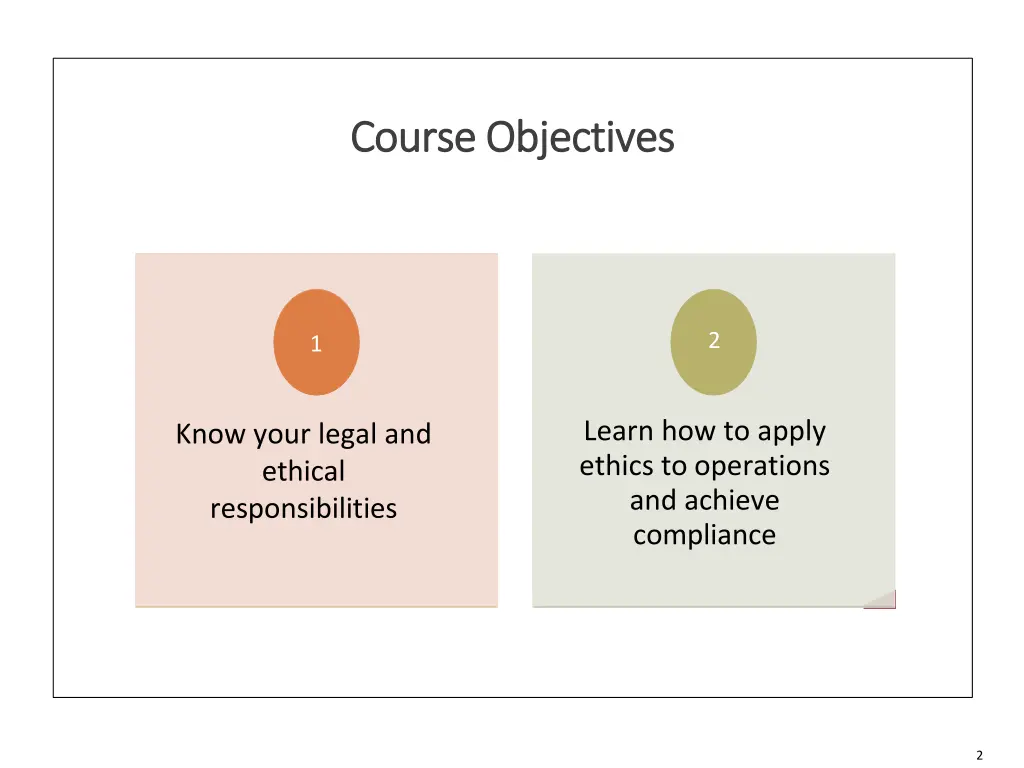 Course Objectives

1

Know your legal and ethical responsibilities

2

Learn how to apply ethics to operations and achieve compliance

2